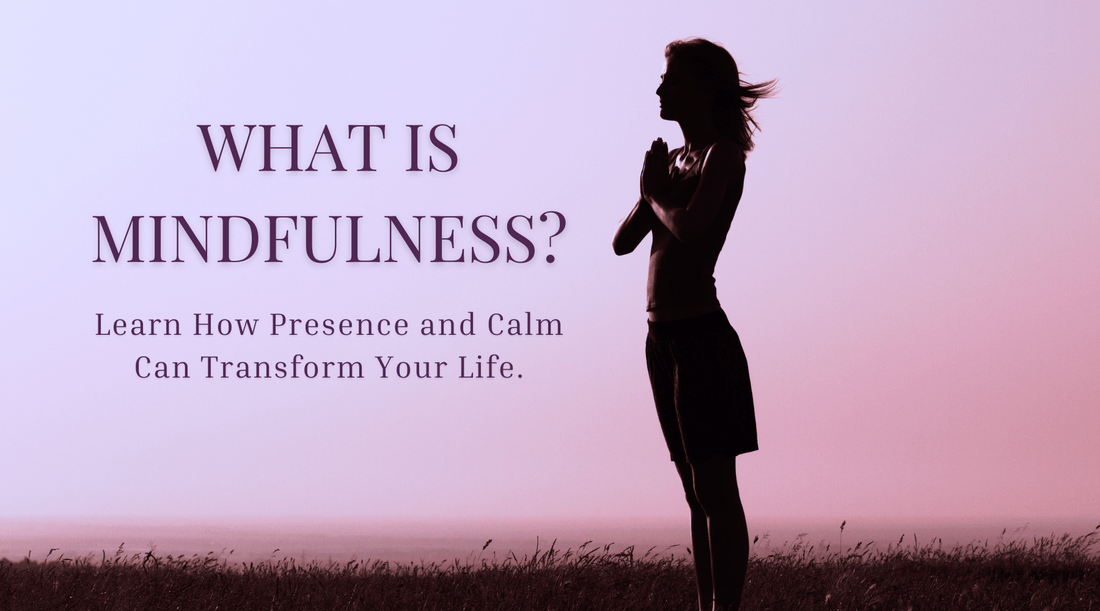 WHAT IS MINDFULNESS?

Learn How Presence and Calm Can Transform Your Life.